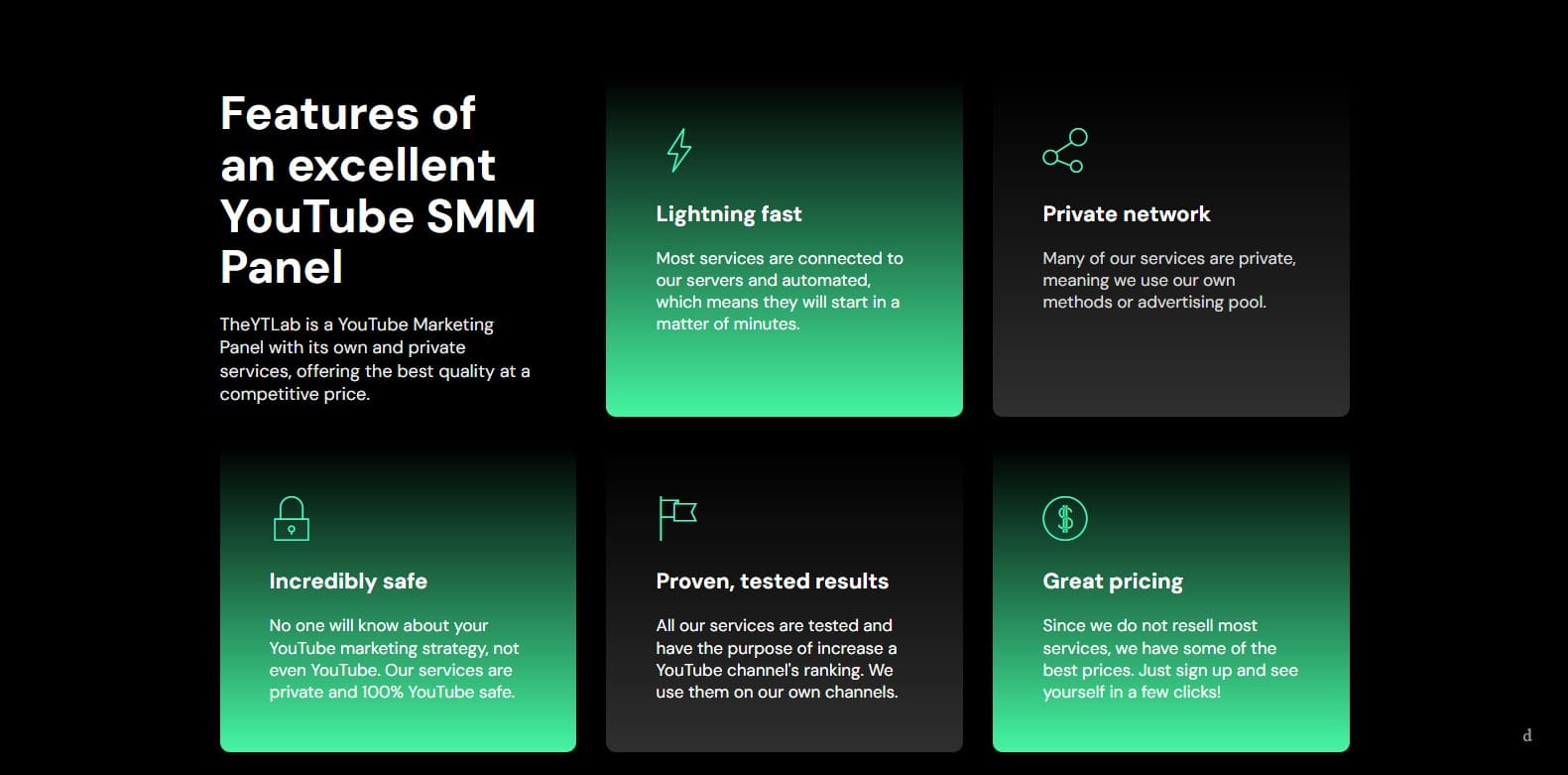 Features of an excellent YouTube SMM Panel

TheYTLab is a YouTube Marketing Panel with its own and private services, offering the best quality at a competitive price.

Lightning fast

Most services are connected to our servers and automated, which means they will start in a matter of minutes.

Private network

Many of our services are private, meaning we use our own methods or advertising pool.

Incredibly safe

No one will know about your YouTube marketing strategy, not even YouTube. Our services are private and 100% YouTube safe.

Proven, tested results

All our services are tested and have the purpose of increase a YouTube channel's ranking. We use them on our own channels.

Great pricing

Since we do not resell most services, we have some of the best prices. Just sign up and see yourself in a few clicks!

d